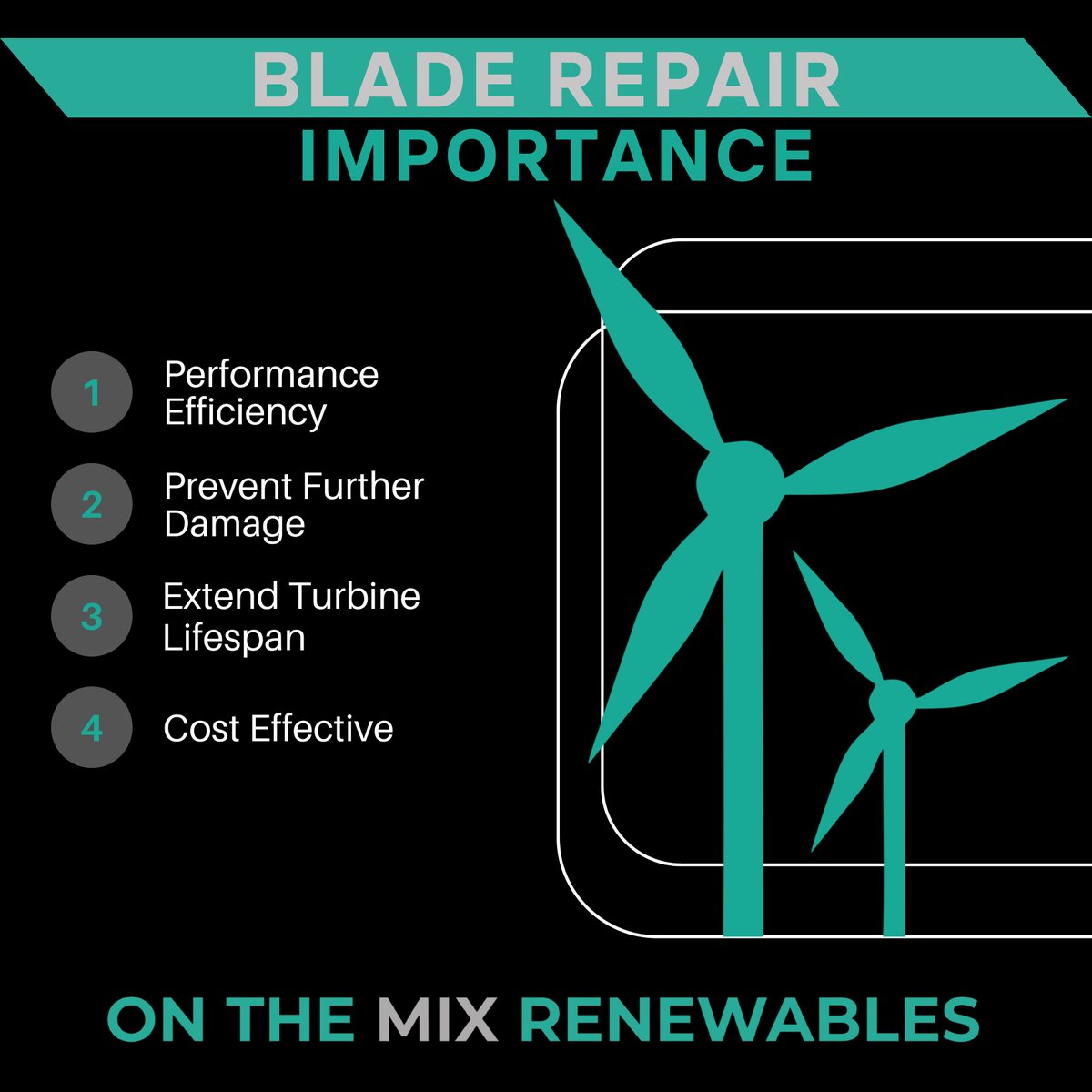 BLADE REPAIR
IMPORTANCE

1 Performance Efficiency

2 Prevent Further Damage

3 Extend Turbine Lifespan

4 Cost Effective

ON THE MIX RENEWABLES